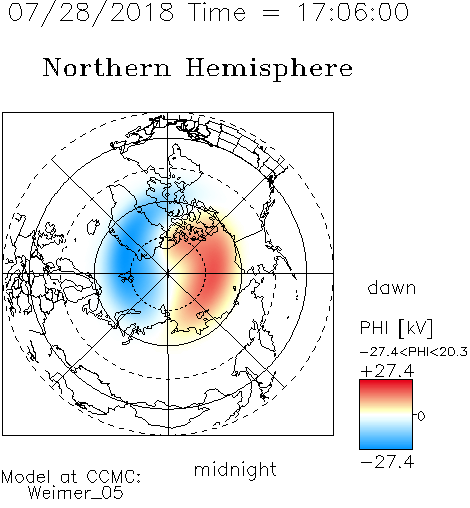 07/28/2018 Time = 17:06:00

Northern Hemisphere

dawn

PHI [kV]

-27.4<PHI<20.3

+27.4

0

-27.4

midnight

Model at CCMC:
Weimer_05